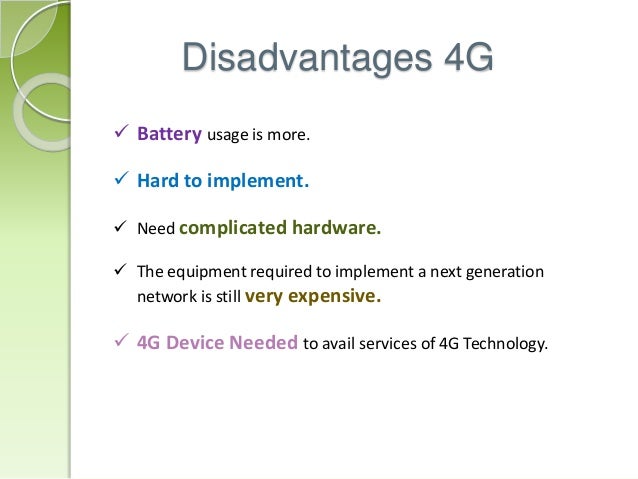 Disadvantages 4G

✓ Battery usage is more.

✓ Hard to implement.

✓ Need complicated hardware.

✓ The equipment required to implement a next generation network is still very expensive.

✓ 4G Device Needed to avail services of 4G Technology.